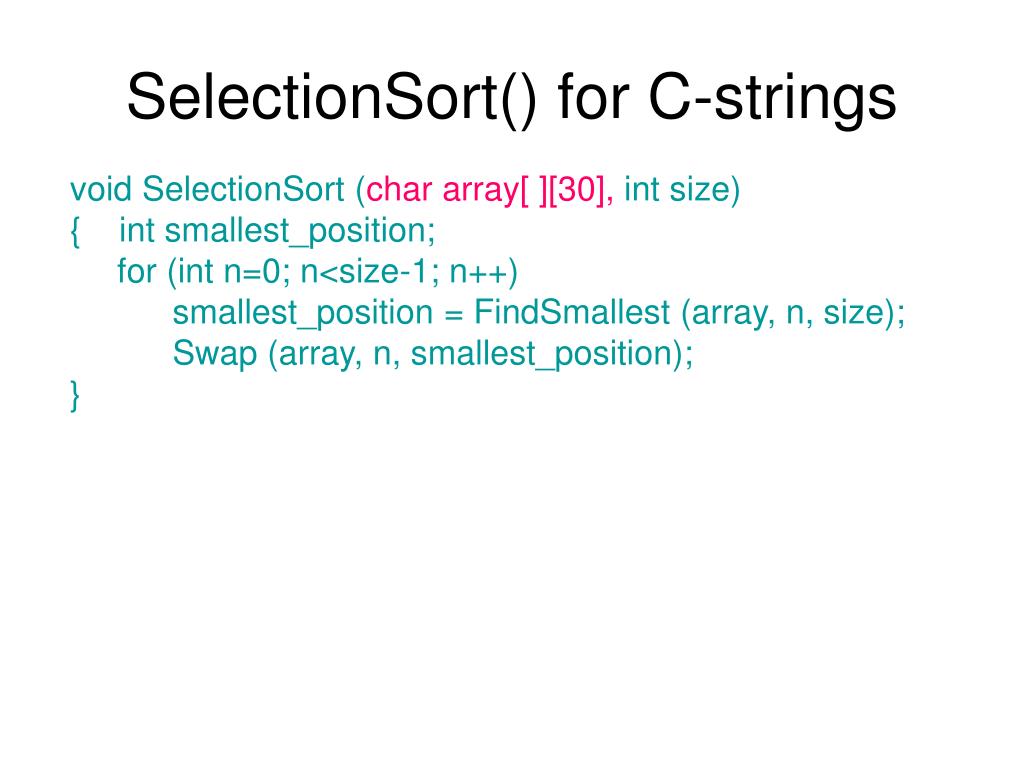 SelectionSort() for C-strings

void SelectionSort (char array[ ][30], int size)
{    int smallest_position;
     for (int n=0; n<size-1; n++)
          smallest_position = FindSmallest (array, n, size);
          Swap (array, n, smallest_position);
}